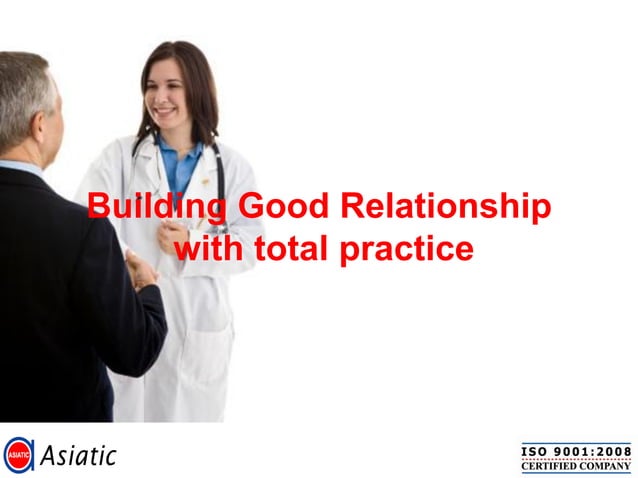 Building Good Relationship with total practice

ASIATIC Asiatic

ISO 9001:2008 CERTIFIED COMPANY